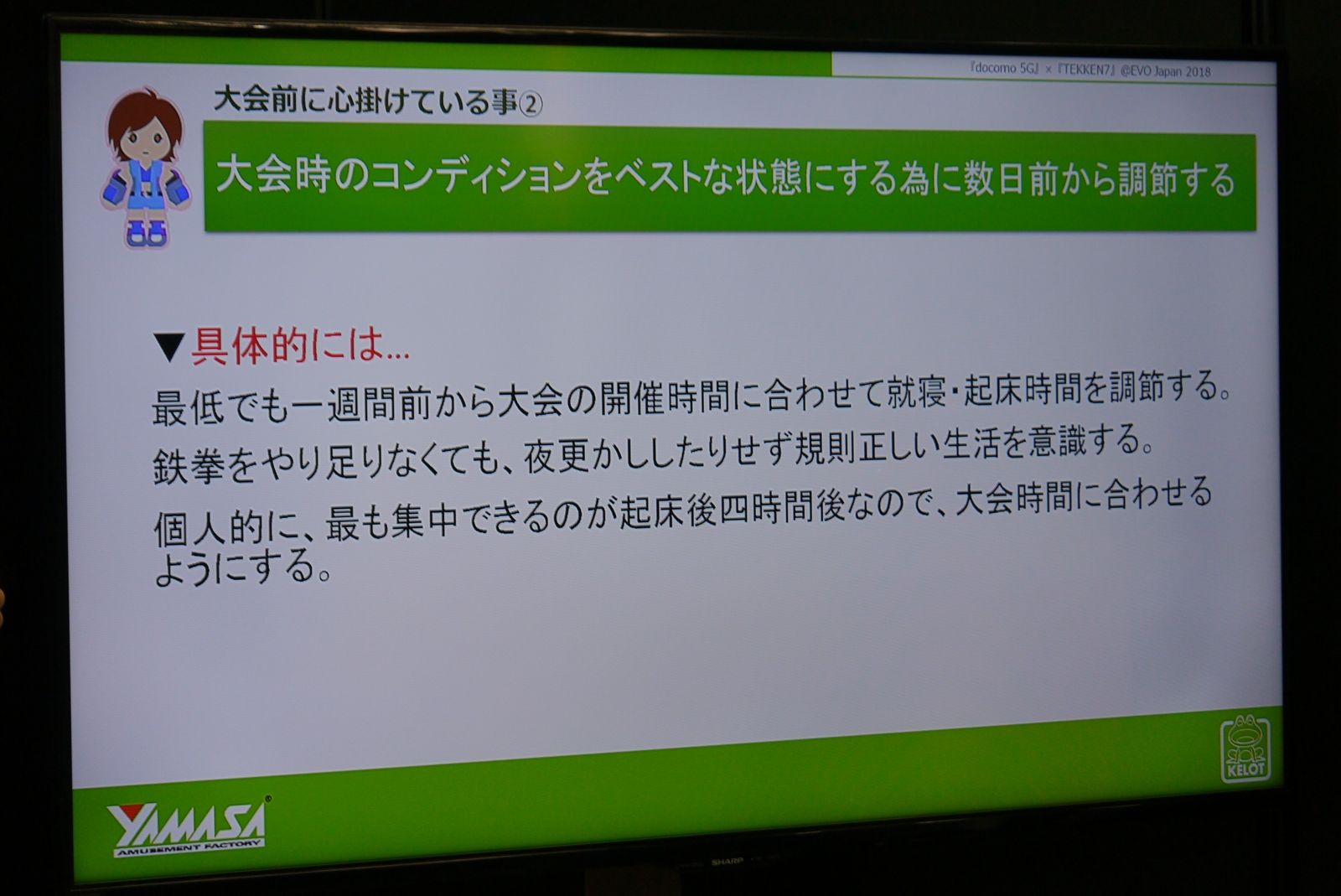 『docomo 5G』×『TEKKEN7』@EVO Japan 2018

大会前に心掛けている事②

大会時のコンディションをベストな状態にする為に数日前から調節する

▼具体的には…

最低でも一週間前から大会の開催時間に合わせて就寝・起床時間を調節する。

鉄拳をやり足りなくても、夜更かししたりせず規則正しい生活を意識する。

個人的に、最も集中できるのが起床後四時間後なので、大会時間に合わせるようにする。

KELOT

YAMASA AMUSEMENT FACTORY

SHARP